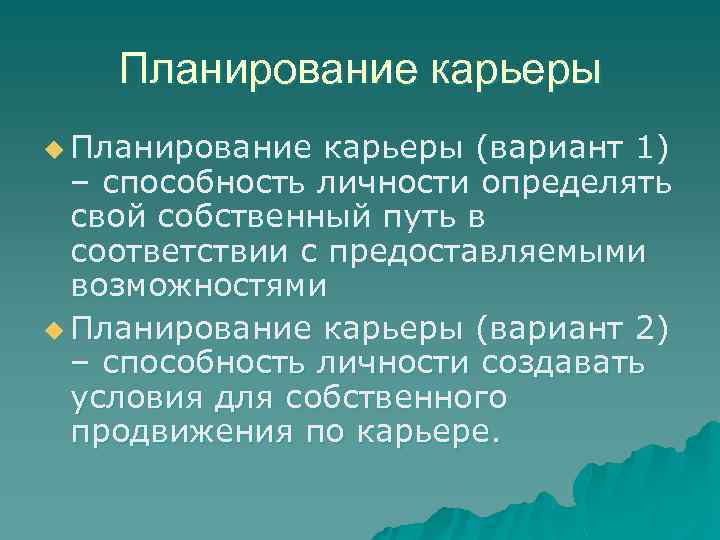 Планирование карьеры

Планирование карьеры (вариант 1) – способность личности определять свой собственный путь в соответствии с предоставляемыми возможностями

Планирование карьеры (вариант 2) – способность личности создавать условия для собственного продвижения по карьере.